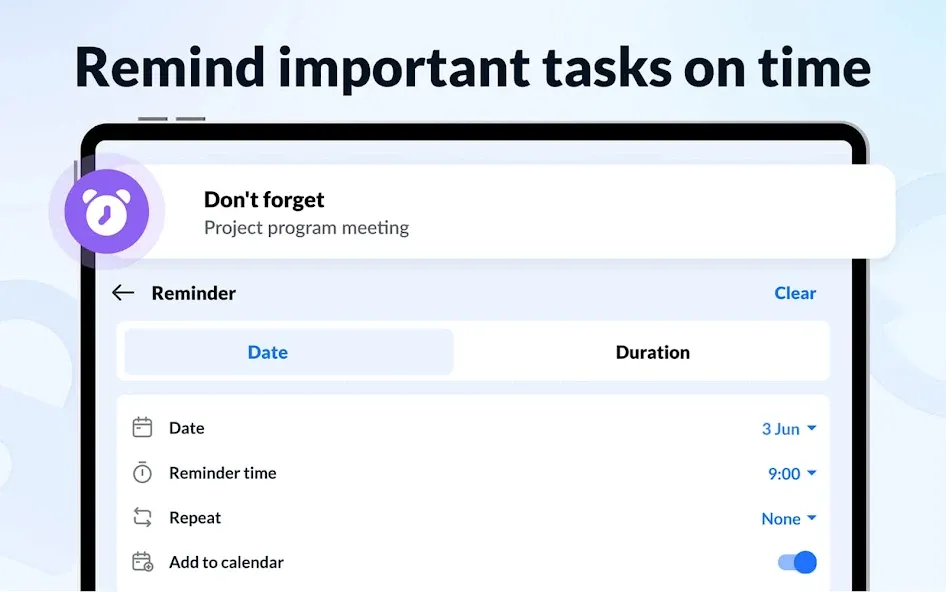 Remind important tasks on time

Don't forget
Project program meeting

Reminder
Clear

Date
Duration

Date
3 Jun

Reminder time
9:00

Repeat
None

Add to calendar